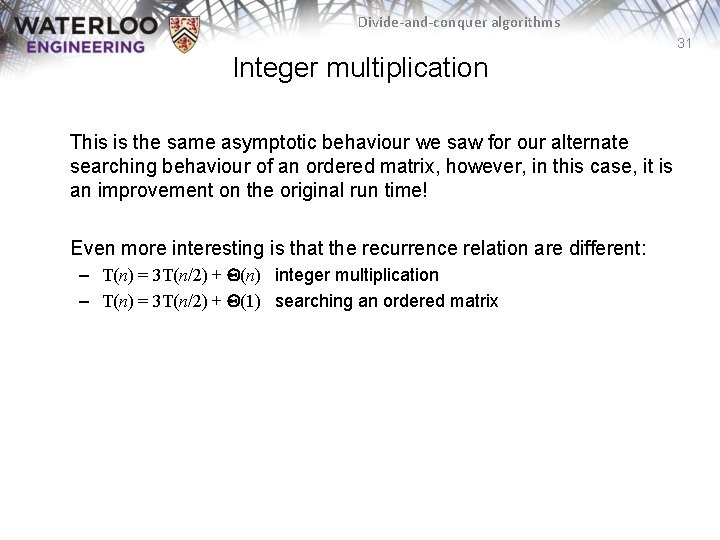 WATERLOO ENGINEERING

Divide-and-conquer algorithms

31

Integer multiplication

This is the same asymptotic behaviour we saw for our alternate searching behaviour of an ordered matrix, however, in this case, it is an improvement on the original run time!

Even more interesting is that the recurrence relation are different:

– $T(n) = 3T(n/2) + \Theta(n)$ integer multiplication

– $T(n) = 3T(n/2) + \Theta(1)$ searching an ordered matrix